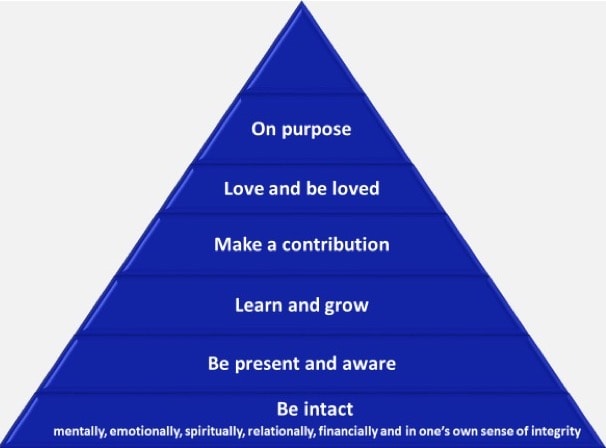 On purpose

Love and be loved

Make a contribution

Learn and grow

Be present and aware

Be intact
mentally, emotionally, spiritually, relationally, financially and in one's own sense of integrity